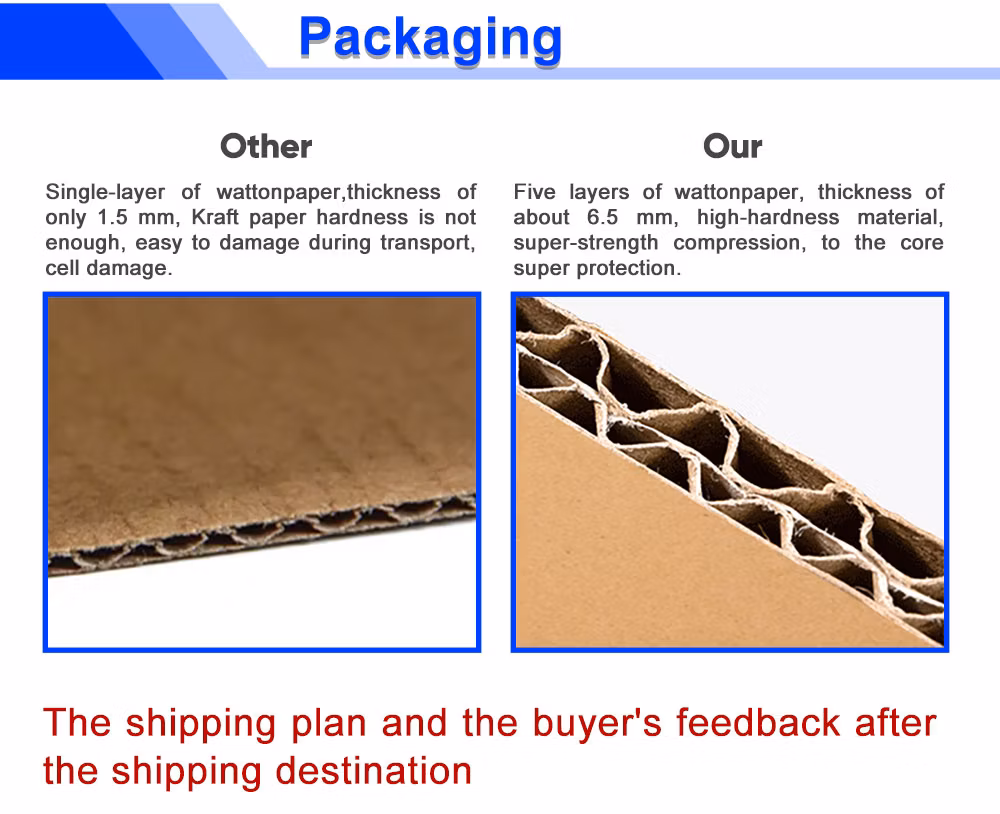 Packaging

Other

Single-layer of wattonpaper,thickness of only 1.5 mm, Kraft paper hardness is not enough, easy to damage during transport, cell damage.

Our

Five layers of wattonpaper, thickness of about 6.5 mm, high-hardness material, super-strength compression, to the core super protection.

The shipping plan and the buyer's feedback after the shipping destination